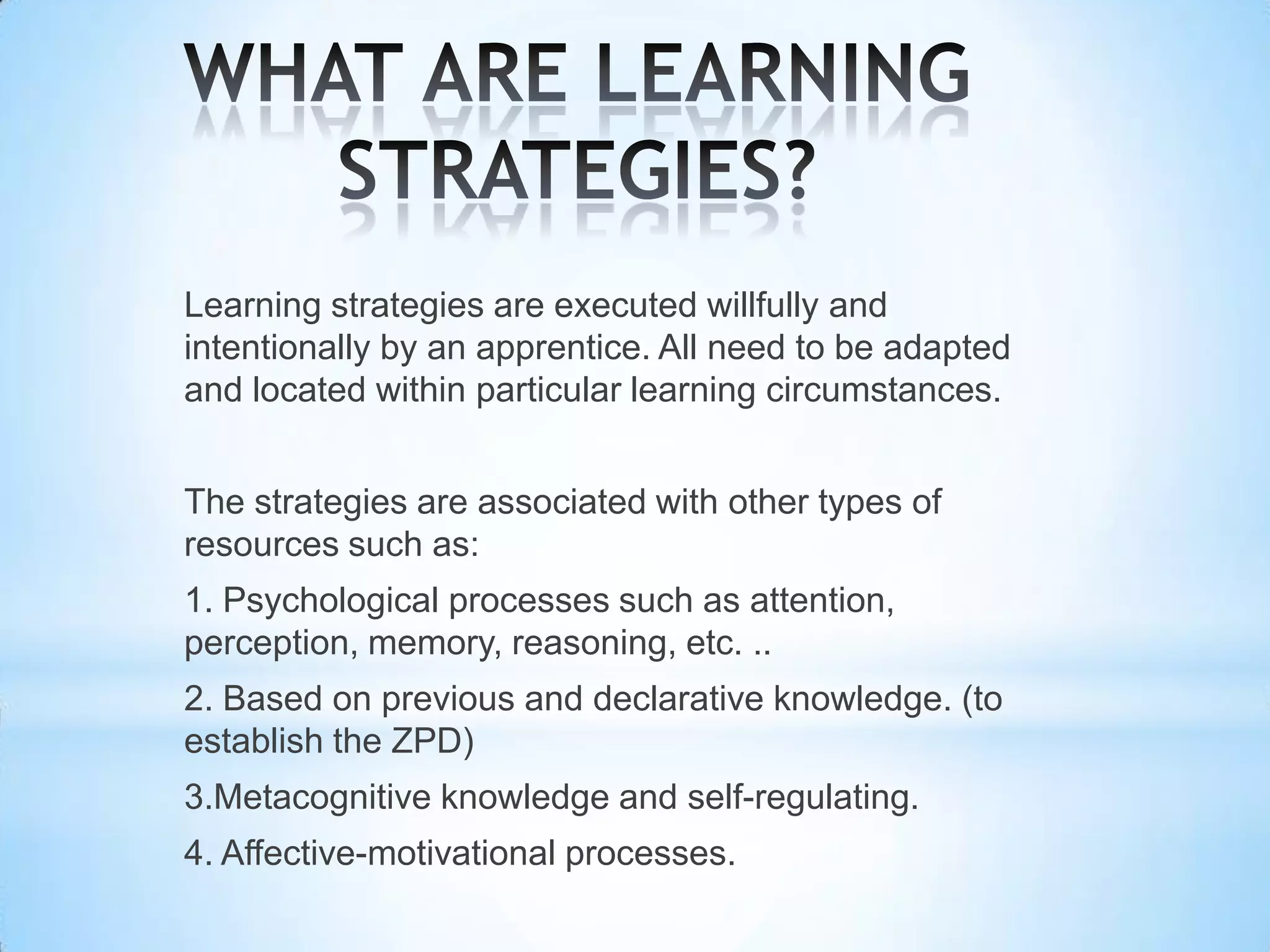 WHAT ARE LEARNING STRATEGIES?

Learning strategies are executed willfully and intentionally by an apprentice. All need to be adapted and located within particular learning circumstances.

The strategies are associated with other types of resources such as:

1. Psychological processes such as attention, perception, memory, reasoning, etc. ..

2. Based on previous and declarative knowledge. (to establish the ZPD)

3.Metacognitive knowledge and self-regulating.

4. Affective-motivational processes.